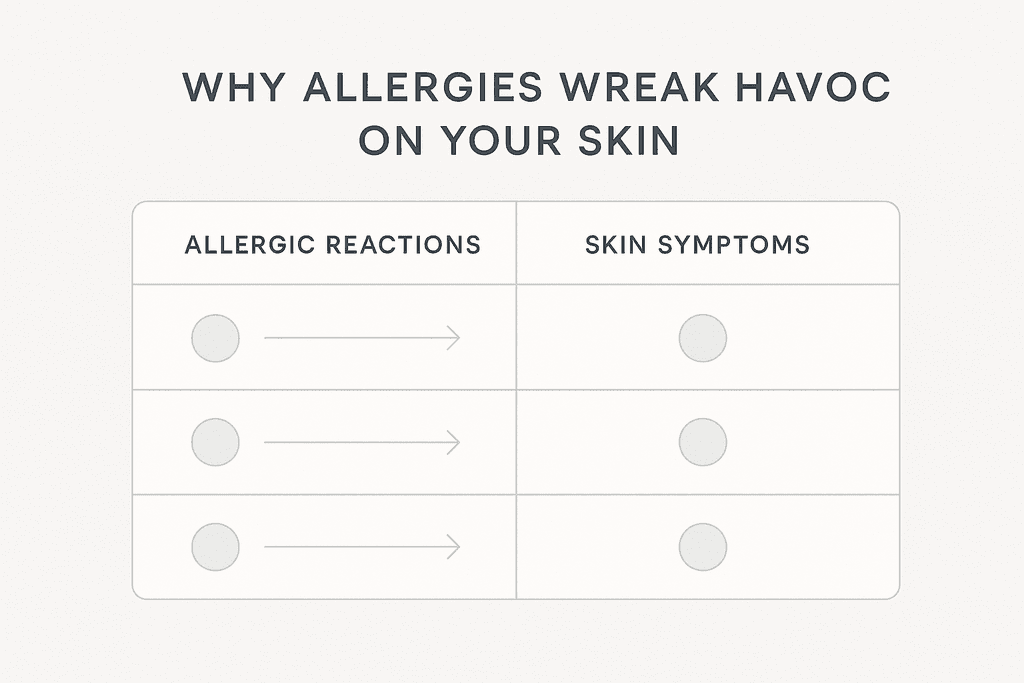 WHY ALLERGIES WREAK HAVOC ON YOUR SKIN

| ALLERGIC REACTIONS | SKIN SYMPTOMS |
|---|---|
| | |
| | |
| | |